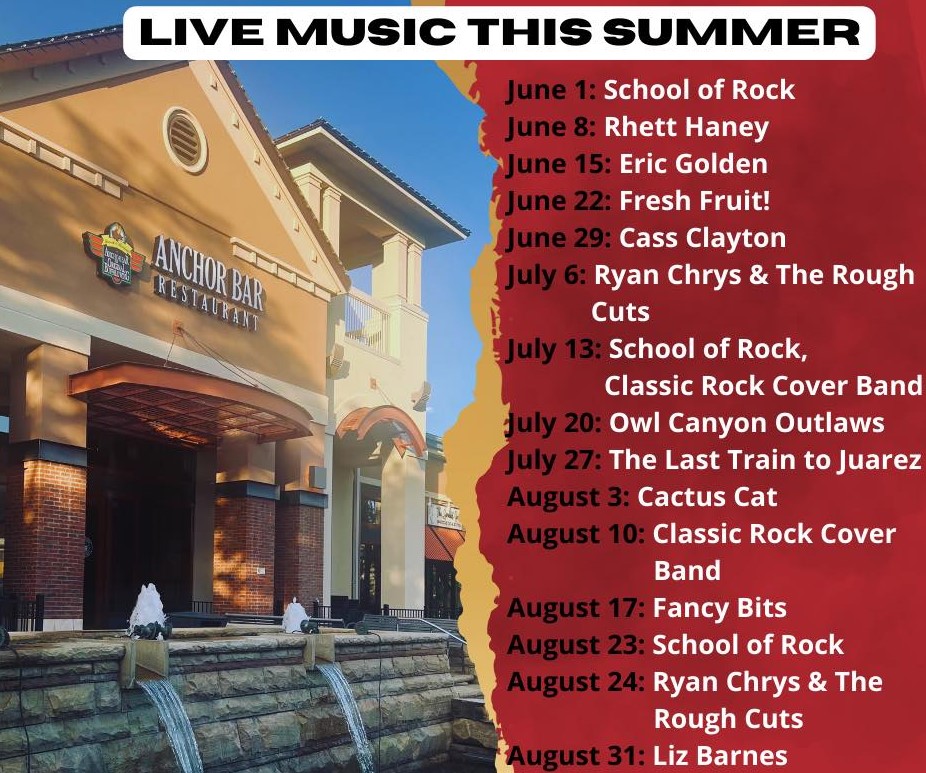 LIVE MUSIC THIS SUMMER

ANCHOR BAR RESTAURANT

June 1: School of Rock
June 8: Rhett Haney
June 15: Eric Golden
June 22: Fresh Fruit!
June 29: Cass Clayton
July 6: Ryan Chrys & The Rough Cuts
July 13: School of Rock, Classic Rock Cover Band
July 20: Owl Canyon Outlaws
July 27: The Last Train to Juarez
August 3: Cactus Cat
August 10: Classic Rock Cover Band
August 17: Fancy Bits
August 23: School of Rock
August 24: Ryan Chrys & The Rough Cuts
August 31: Liz Barnes